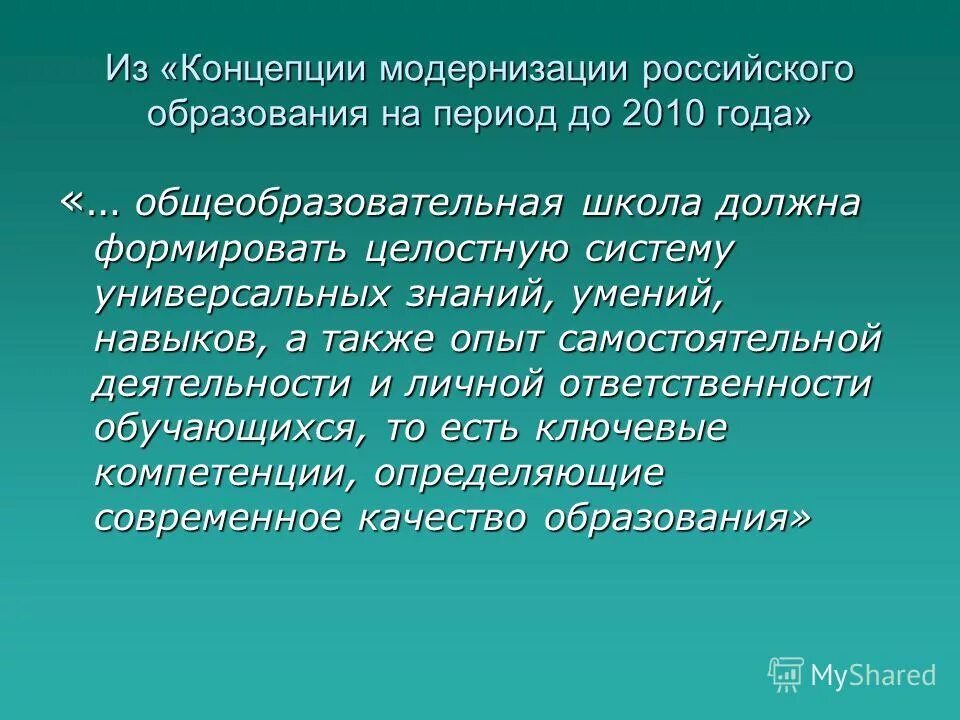 Из «Концепции модернизации российского образования на период до 2010 года»

«… общеобразовательная школа должна формировать целостную систему универсальных знаний, умений, навыков, а также опыт самостоятельной деятельности и личной ответственности обучающихся, то есть ключевые компетенции, определяющие современное качество образования»

MyShared